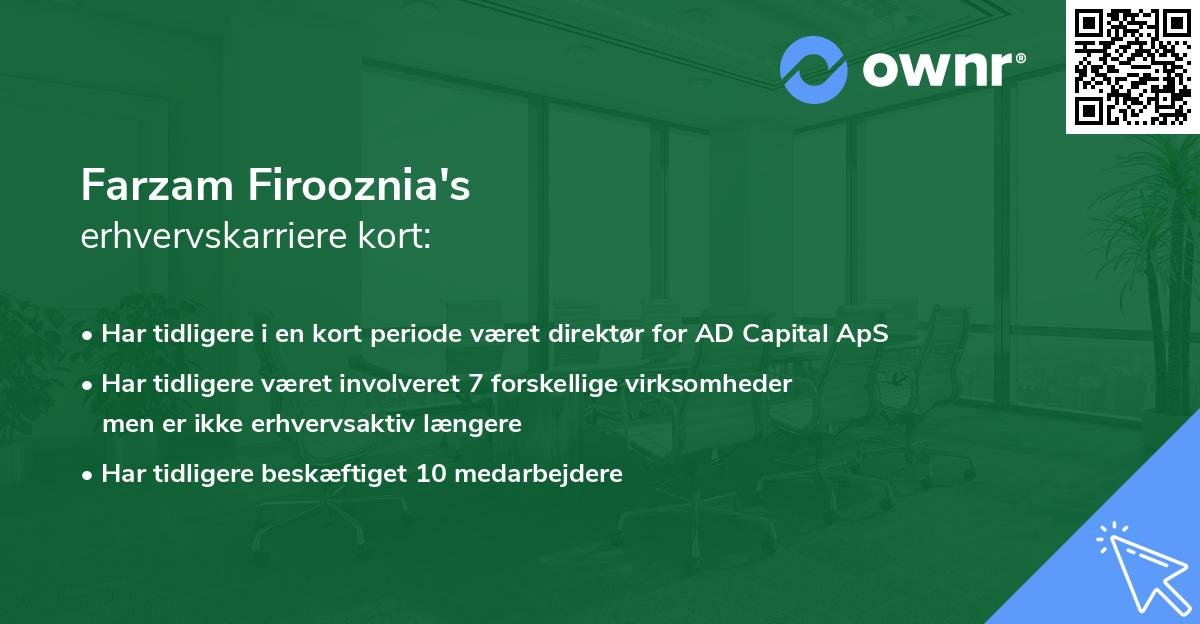 ownr®

Farzam Firooznia's
erhvervskarriere kort:

• Har tidligere i en kort periode været direktør for AD Capital ApS
• Har tidligere været involveret 7 forskellige virksomheder men er ikke erhvervsaktiv længere
• Har tidligere beskæftiget 10 medarbejdere